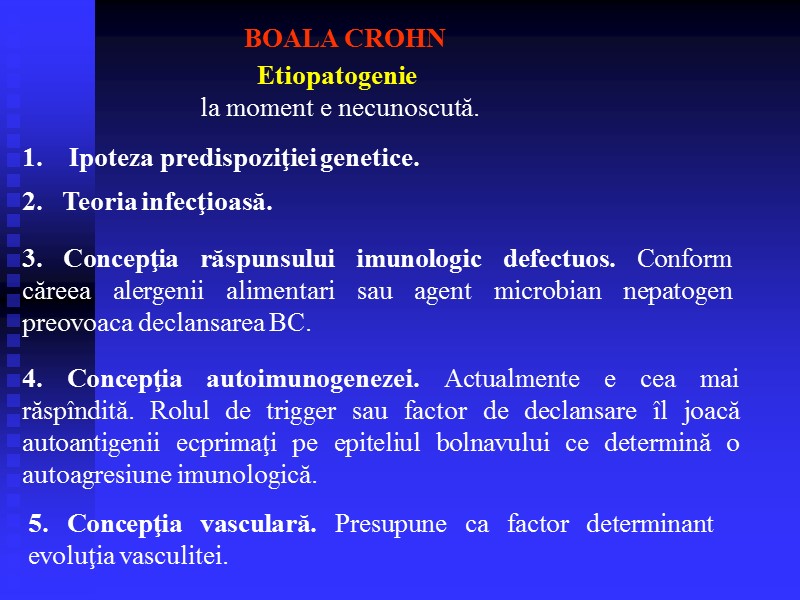 BOALA CROHN

Etiopatogenie

la moment e necunoscută.

1. Ipoteza predispoziţiei genetice.

2. Teoria infecţioasă.

3. Concepţia răspunsului imunologic defectuos. Conform căreea alergenii alimentari sau agent microbian nepatogen preovoaca declansarea BC.

4. Concepţia autoimunogenezei. Actualmente e cea mai răspîndită. Rolul de trigger sau factor de declansare îl joacă autoantigenii ecprimaţi pe epiteliul bolnavului ce determină o autoagresiune imunologică.

5. Concepţia vasculară. Presupune ca factor determinant evoluţia vasculitei.